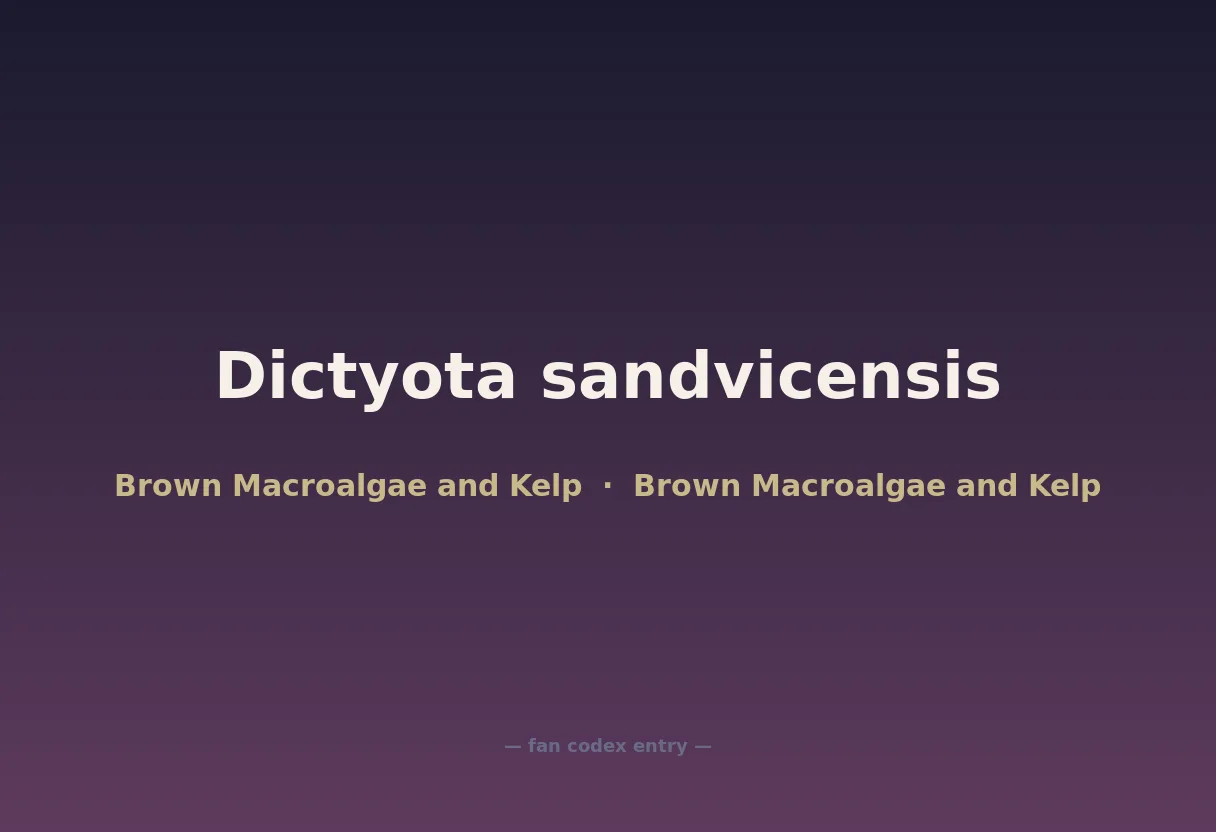 Dictyota sandvicensis

Brown Macroalgae and Kelp · Brown Macroalgae and Kelp

— fan codex entry —